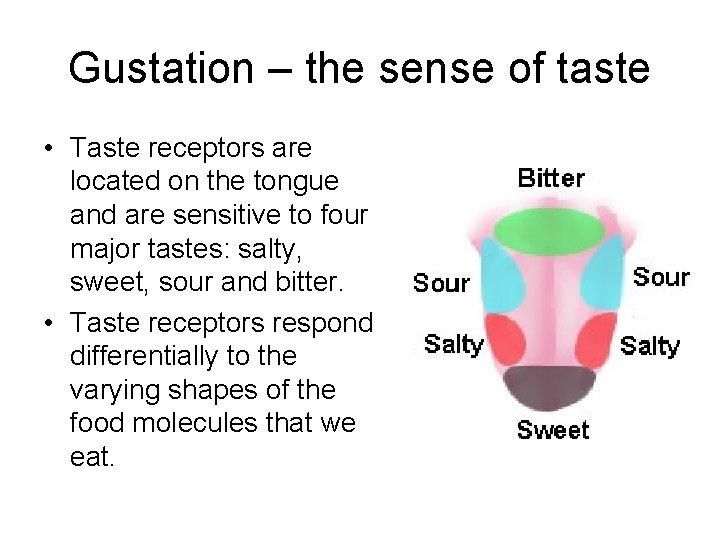 Gustation – the sense of taste

• Taste receptors are located on the tongue and are sensitive to four major tastes: salty, sweet, sour and bitter.
• Taste receptors respond differentially to the varying shapes of the food molecules that we eat.

Bitter
Sour
Sour
Salty
Salty
Sweet